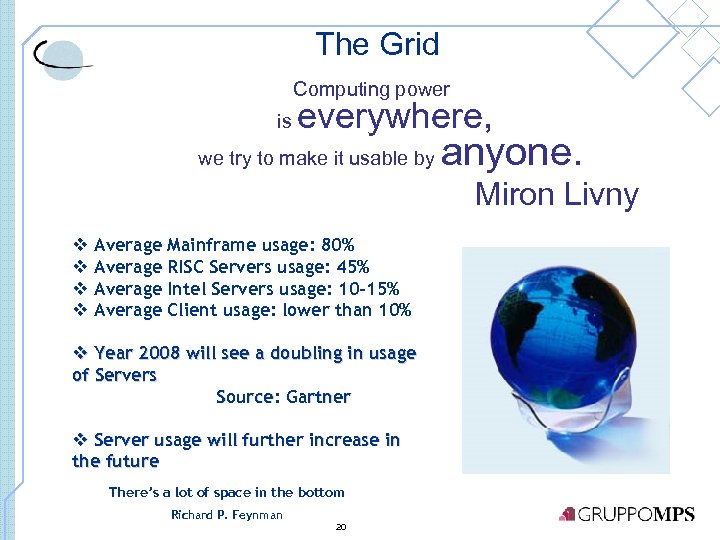 The Grid

Computing power is everywhere, we try to make it usable by anyone.

Miron Livny

❖ Average Mainframe usage: 80%
❖ Average RISC Servers usage: 45%
❖ Average Intel Servers usage: 10-15%
❖ Average Client usage: lower than 10%

❖ Year 2008 will see a doubling in usage of Servers
Source: Gartner

❖ Server usage will further increase in the future

There's a lot of space in the bottom
Richard P. Feynman

20

GRUPPOMPS